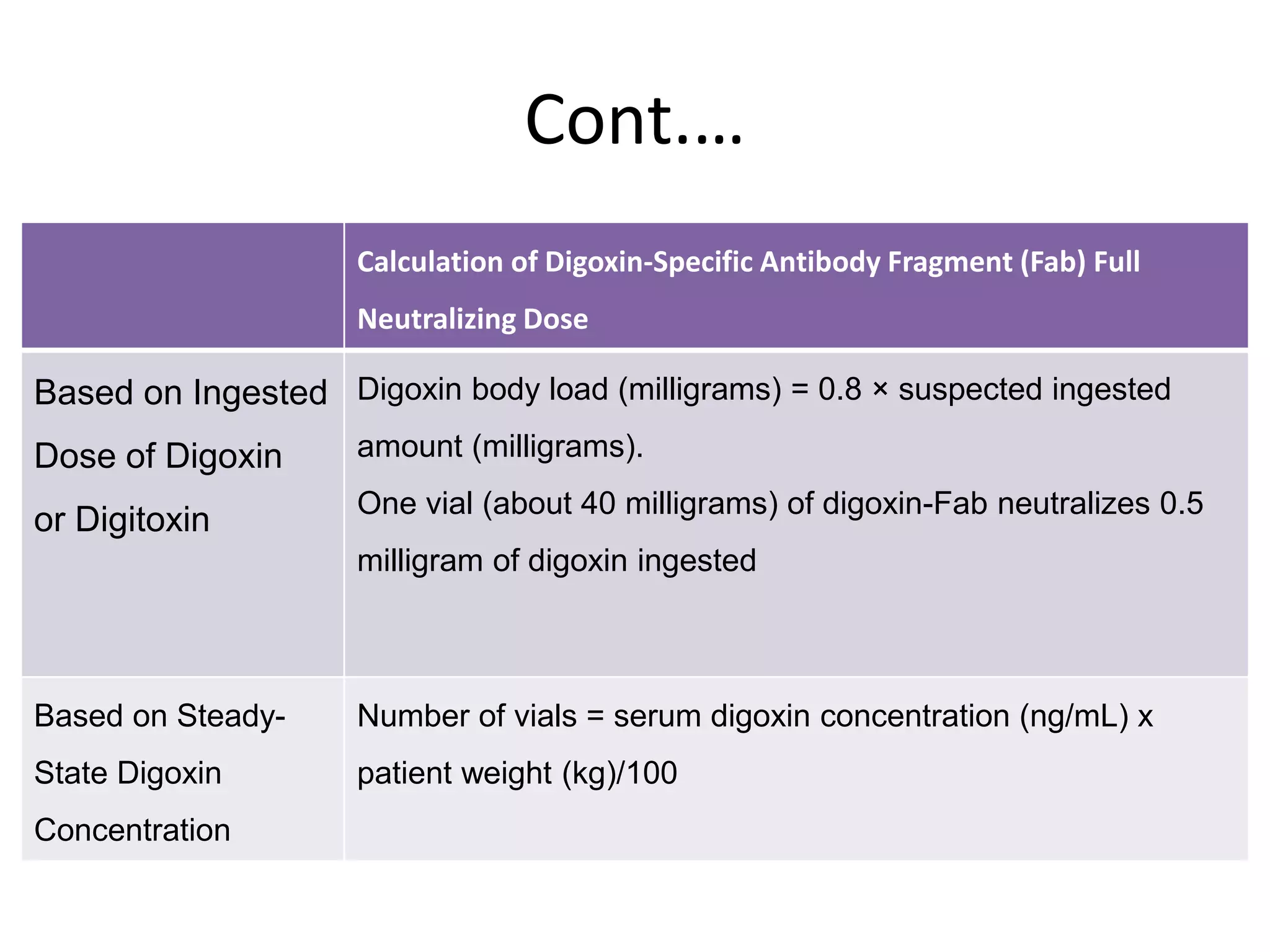 Cont….

| | Calculation of Digoxin-Specific Antibody Fragment (Fab) Full Neutralizing Dose |
|---|---|
| Based on Ingested Dose of Digoxin or Digitoxin | Digoxin body load (milligrams) = 0.8 × suspected ingested amount (milligrams). One vial (about 40 milligrams) of digoxin-Fab neutralizes 0.5 milligram of digoxin ingested |
| Based on Steady-State Digoxin Concentration | Number of vials = serum digoxin concentration (ng/mL) x patient weight (kg)/100 |